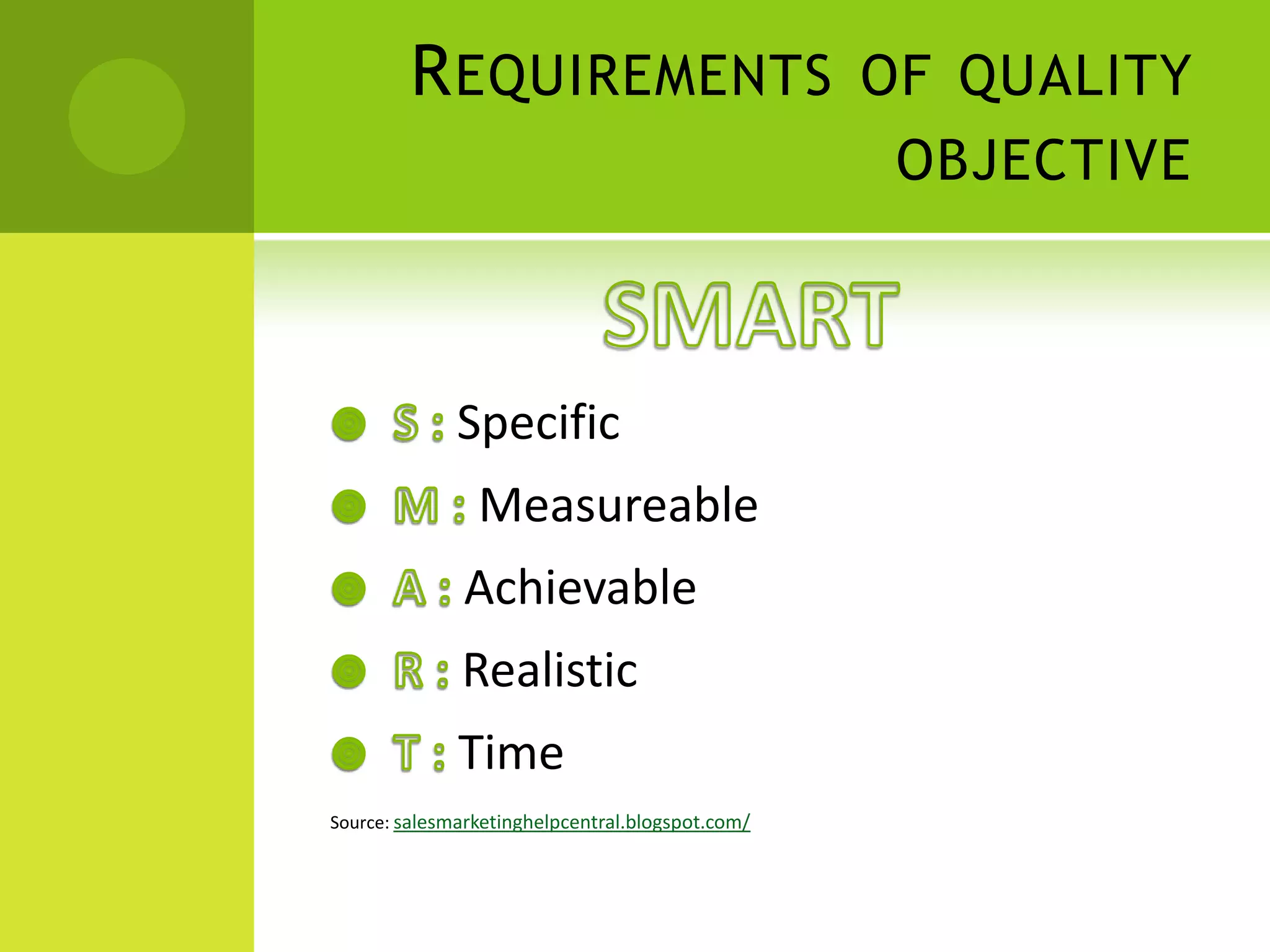 REQUIREMENTS OF QUALITY OBJECTIVE

SMART

S : Specific

M : Measureable

A : Achievable

R : Realistic

T : Time

Source: salesmarketinghelpcentral.blogspot.com/